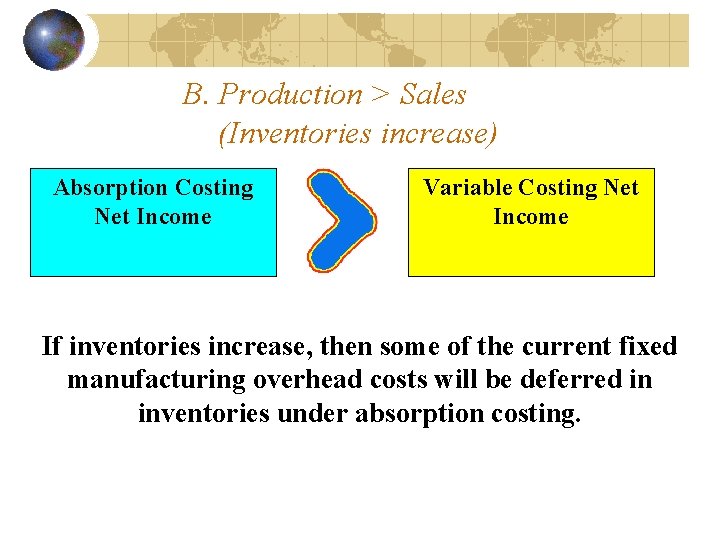 B. Production > Sales
(Inventories increase)

Absorption Costing Net Income

Variable Costing Net Income

If inventories increase, then some of the current fixed manufacturing overhead costs will be deferred in inventories under absorption costing.